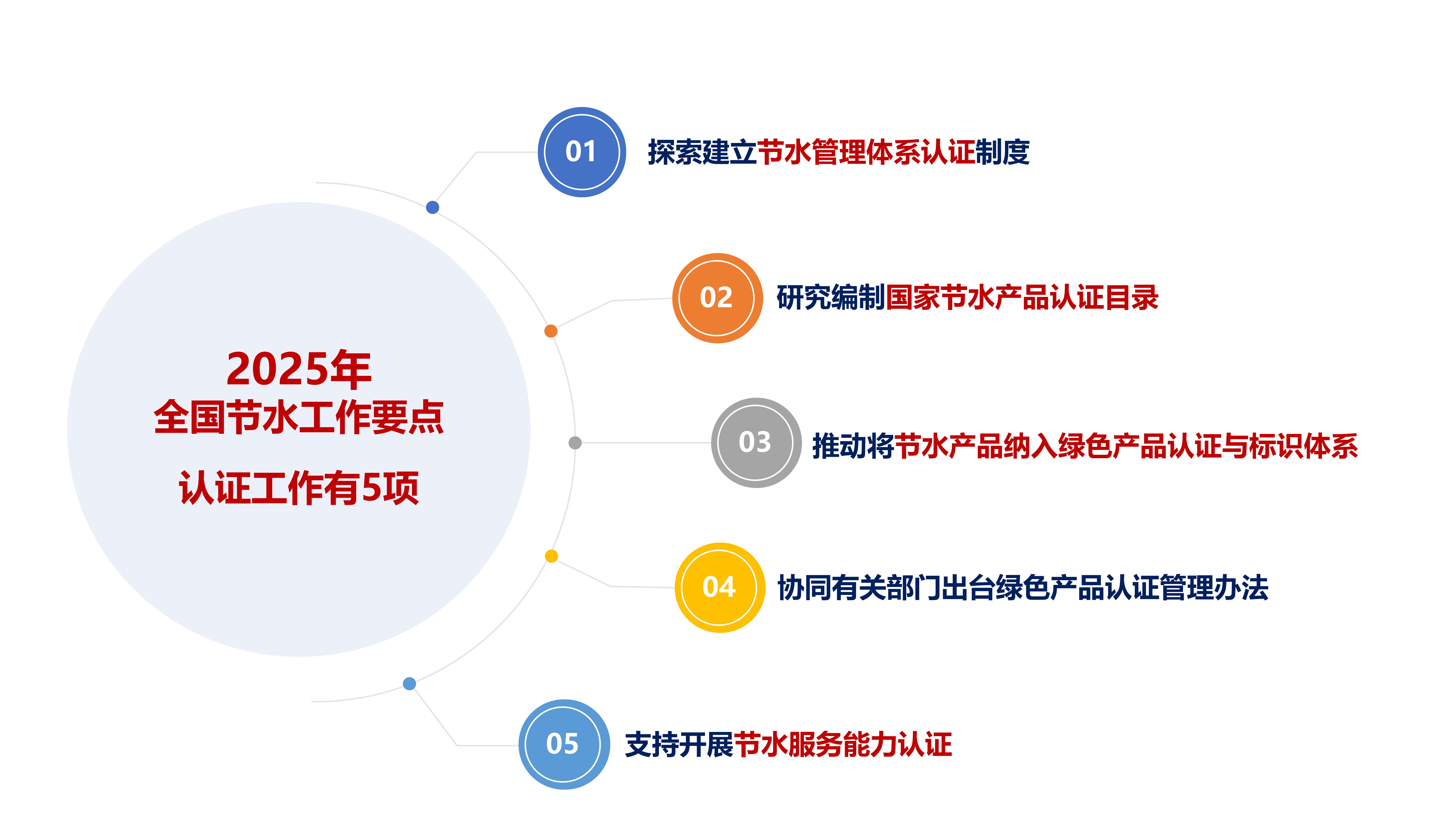 2025年
全国节水工作要点
认证工作有5项

01 探索建立节水管理体系认证制度

02 研究编制国家节水产品认证目录

03 推动将节水产品纳入绿色产品认证与标识体系

04 协同有关部门出台绿色产品认证管理办法

05 支持开展节水服务能力认证